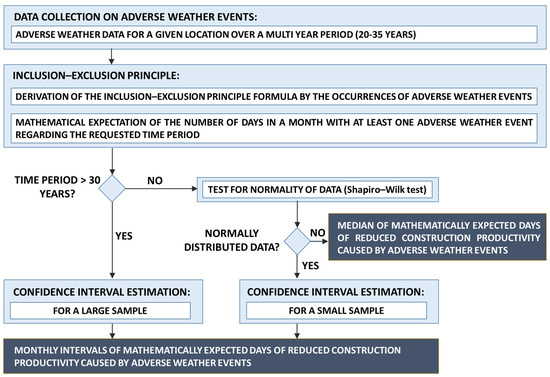 DATA COLLECTION ON ADVERSE WEATHER EVENTS:

ADVERSE WEATHER DATA FOR A GIVEN LOCATION OVER A MULTI YEAR PERIOD (20-35 YEARS)

INCLUSION–EXCLUSION PRINCIPLE:

DERIVATION OF THE INCLUSION–EXCLUSION PRINCIPLE FORMULA BY THE OCCURRENCES OF ADVERSE WEATHER EVENTS

MATHEMATICAL EXPECTATION OF THE NUMBER OF DAYS IN A MONTH WITH AT LEAST ONE ADVERSE WEATHER EVENT REGARDING THE REQUESTED TIME PERIOD

TIME PERIOD > 30 YEARS?

NO

TEST FOR NORMALITY OF DATA (Shapiro–Wilk test)

YES

NORMALLY DISTRIBUTED DATA?

NO

MEDIAN OF MATHEMATICALLY EXPECTED DAYS OF REDUCED CONSTRUCTION PRODUCTIVITY CAUSED BY ADVERSE WEATHER EVENTS

YES

CONFIDENCE INTERVAL ESTIMATION:

FOR A LARGE SAMPLE

CONFIDENCE INTERVAL ESTIMATION:

FOR A SMALL SAMPLE

MONTHLY INTERVALS OF MATHEMATICALLY EXPECTED DAYS OF REDUCED CONSTRUCTION PRODUCTIVITY CAUSED BY ADVERSE WEATHER EVENTS